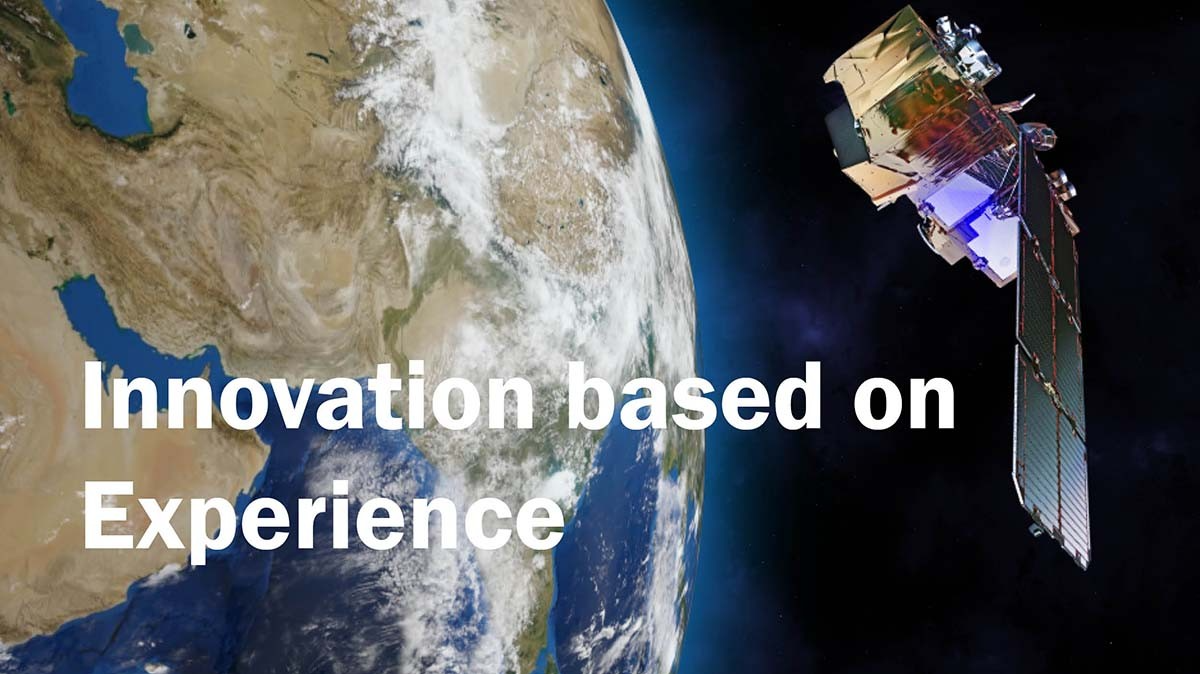 Innovation based on Experience